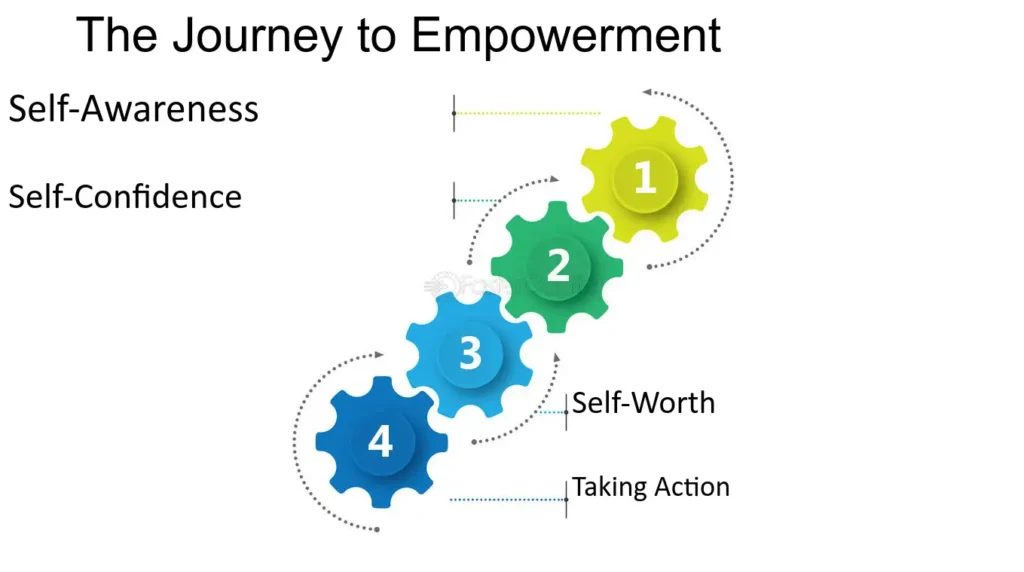 The Journey to Empowerment

Self-Awareness

Self-Confidence

1

2

3

4

Self-Worth

Taking Action